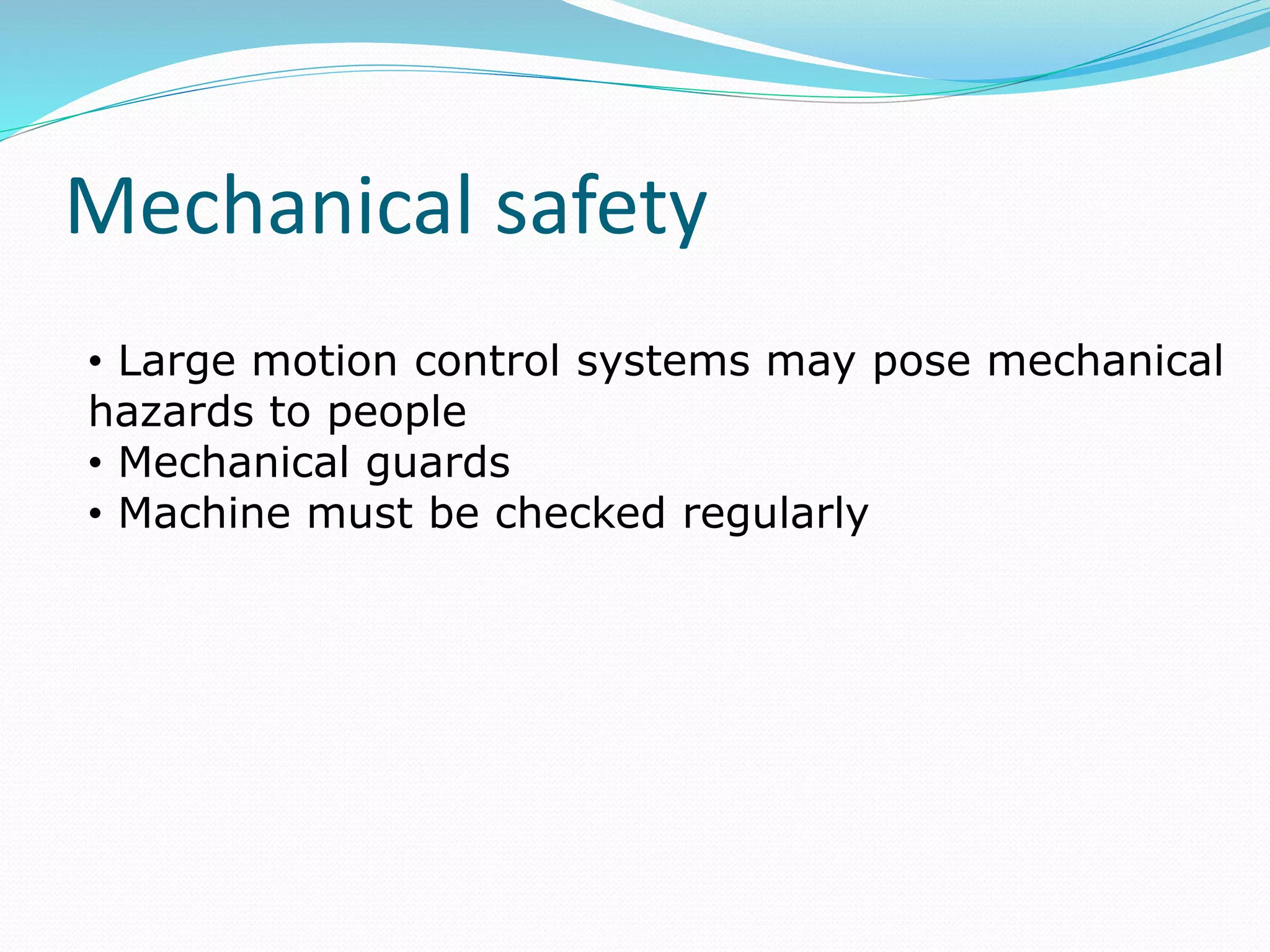 Mechanical safety

• Large motion control systems may pose mechanical hazards to people
• Mechanical guards
• Machine must be checked regularly